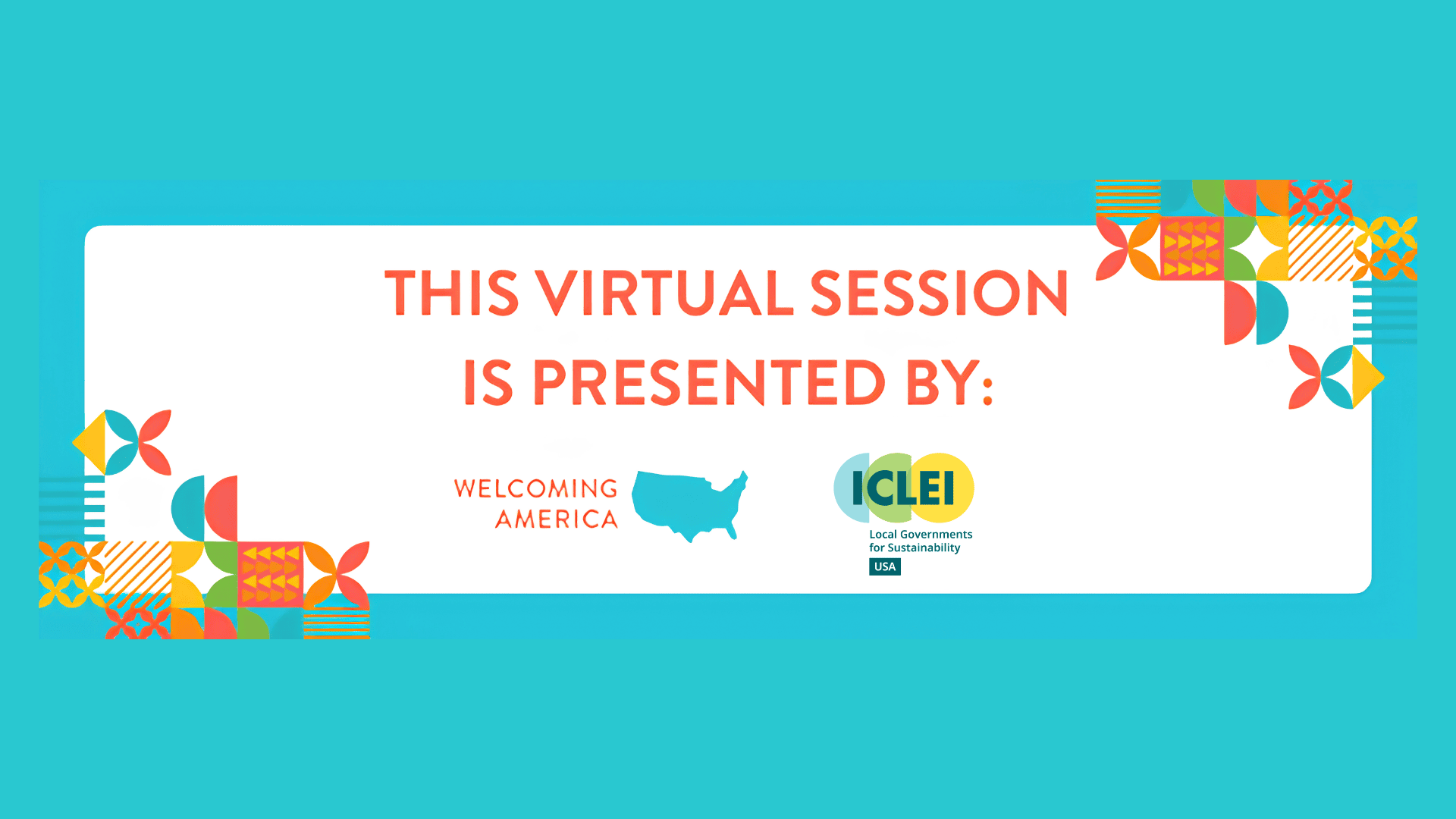 THIS VIRTUAL SESSION IS PRESENTED BY:

WELCOMING
AMERICA

ICLEI
Local Governments
for Sustainability
USA